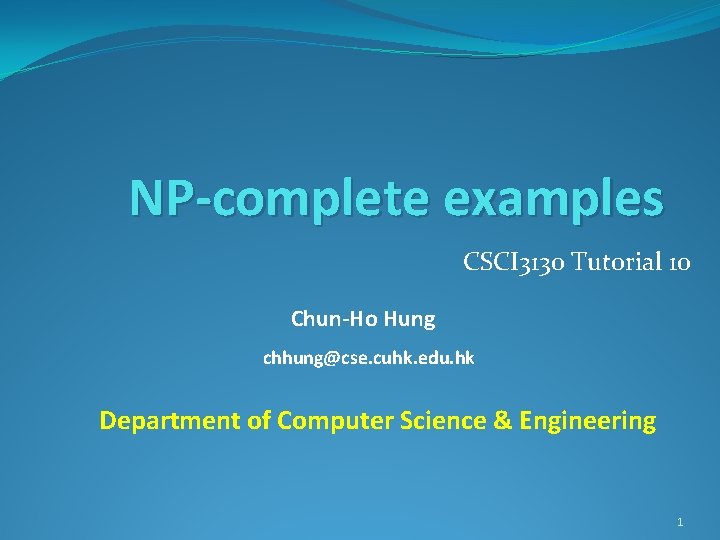 NP-complete examples

CSCI3130 Tutorial 10

Chun-Ho Hung

chhung@cse.cuhk.edu.hk

Department of Computer Science & Engineering

1